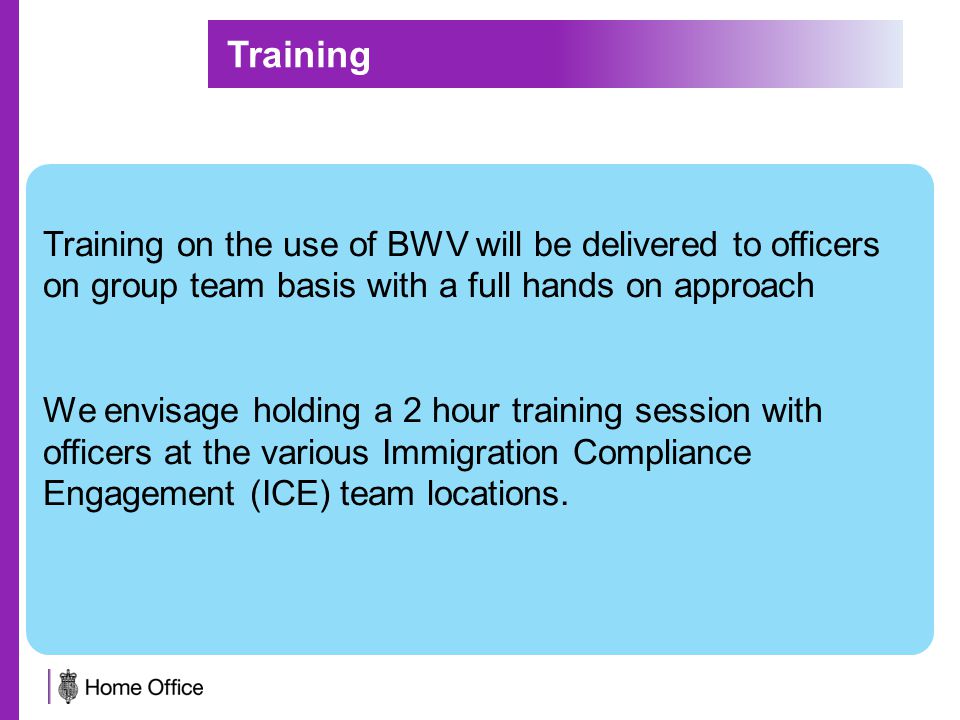 Training

Training on the use of BWV will be delivered to officers on group team basis with a full hands on approach

We envisage holding a 2 hour training session with officers at the various Immigration Compliance Engagement (ICE) team locations.

Home Office